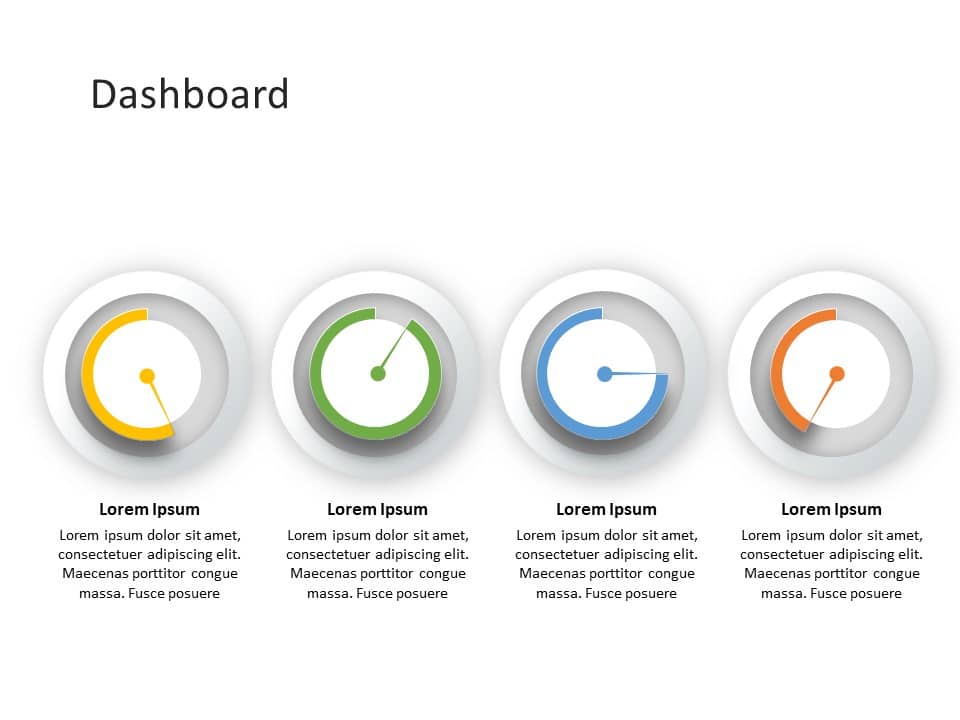 Dashboard

Lorem Ipsum

Lorem ipsum dolor sit amet, consectetuer adipiscing elit. Maecenas porttitor congue massa. Fusce posuere

Lorem Ipsum

Lorem ipsum dolor sit amet, consectetuer adipiscing elit. Maecenas porttitor congue massa. Fusce posuere

Lorem Ipsum

Lorem ipsum dolor sit amet, consectetuer adipiscing elit. Maecenas porttitor congue massa. Fusce posuere

Lorem Ipsum

Lorem ipsum dolor sit amet, consectetuer adipiscing elit. Maecenas porttitor congue massa. Fusce posuere